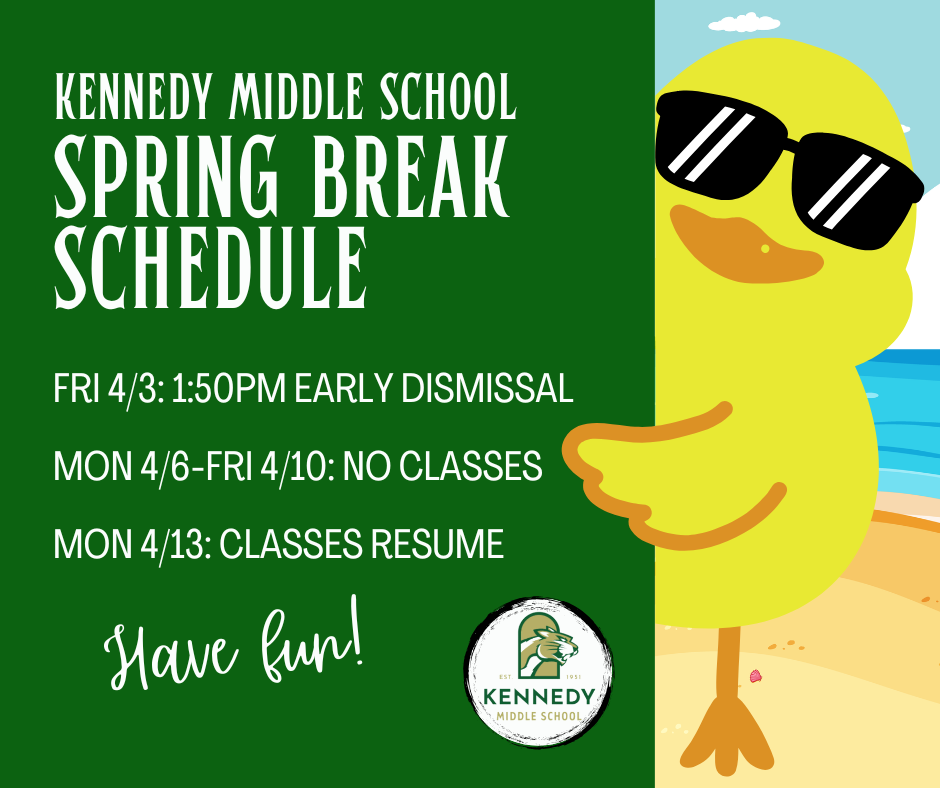 KENNEDY MIDDLE SCHOOL
SPRING BREAK SCHEDULE

FRI 4/3: 1:50PM EARLY DISMISSAL

MON 4/6-FRI 4/10: NO CLASSES

MON 4/13: CLASSES RESUME

Have fun!

EST. 1951
KENNEDY
MIDDLE SCHOOL